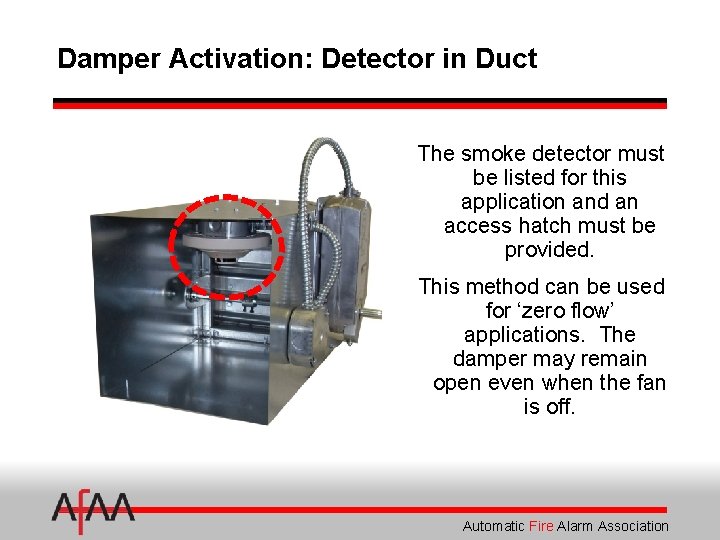 Damper Activation: Detector in Duct

The smoke detector must be listed for this application and an access hatch must be provided.

This method can be used for ‘zero flow’ applications. The damper may remain open even when the fan is off.

AFAA

Automatic Fire Alarm Association